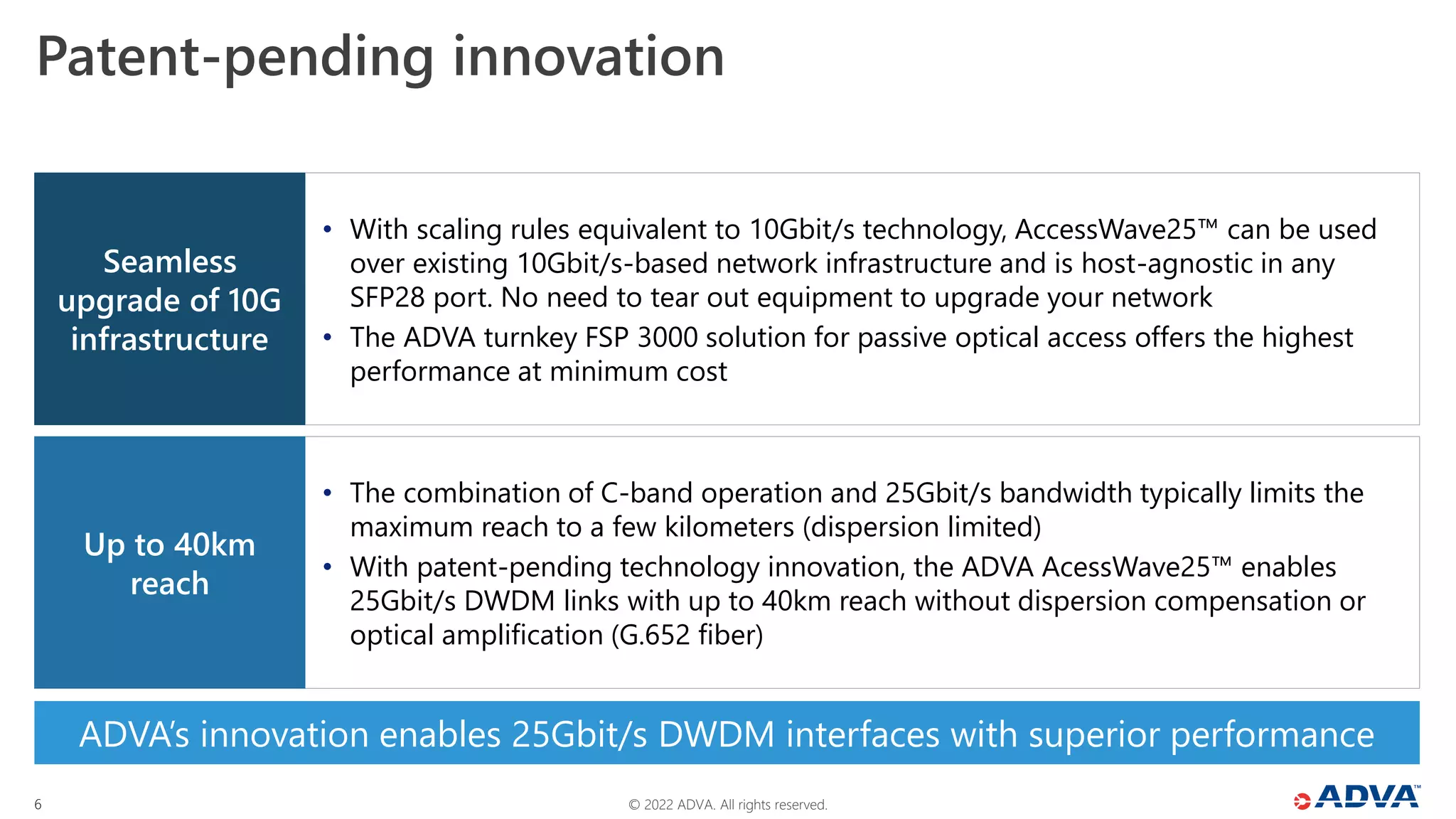 Patent-pending innovation

Seamless upgrade of 10G infrastructure

• With scaling rules equivalent to 10Gbit/s technology, AccessWave25™ can be used over existing 10Gbit/s-based network infrastructure and is host-agnostic in any SFP28 port. No need to tear out equipment to upgrade your network
• The ADVA turnkey FSP 3000 solution for passive optical access offers the highest performance at minimum cost

Up to 40km reach

• The combination of C-band operation and 25Gbit/s bandwidth typically limits the maximum reach to a few kilometers (dispersion limited)
• With patent-pending technology innovation, the ADVA AcessWave25™ enables 25Gbit/s DWDM links with up to 40km reach without dispersion compensation or optical amplification (G.652 fiber)

ADVA's innovation enables 25Gbit/s DWDM interfaces with superior performance

6

© 2022 ADVA. All rights reserved.

ADVA™